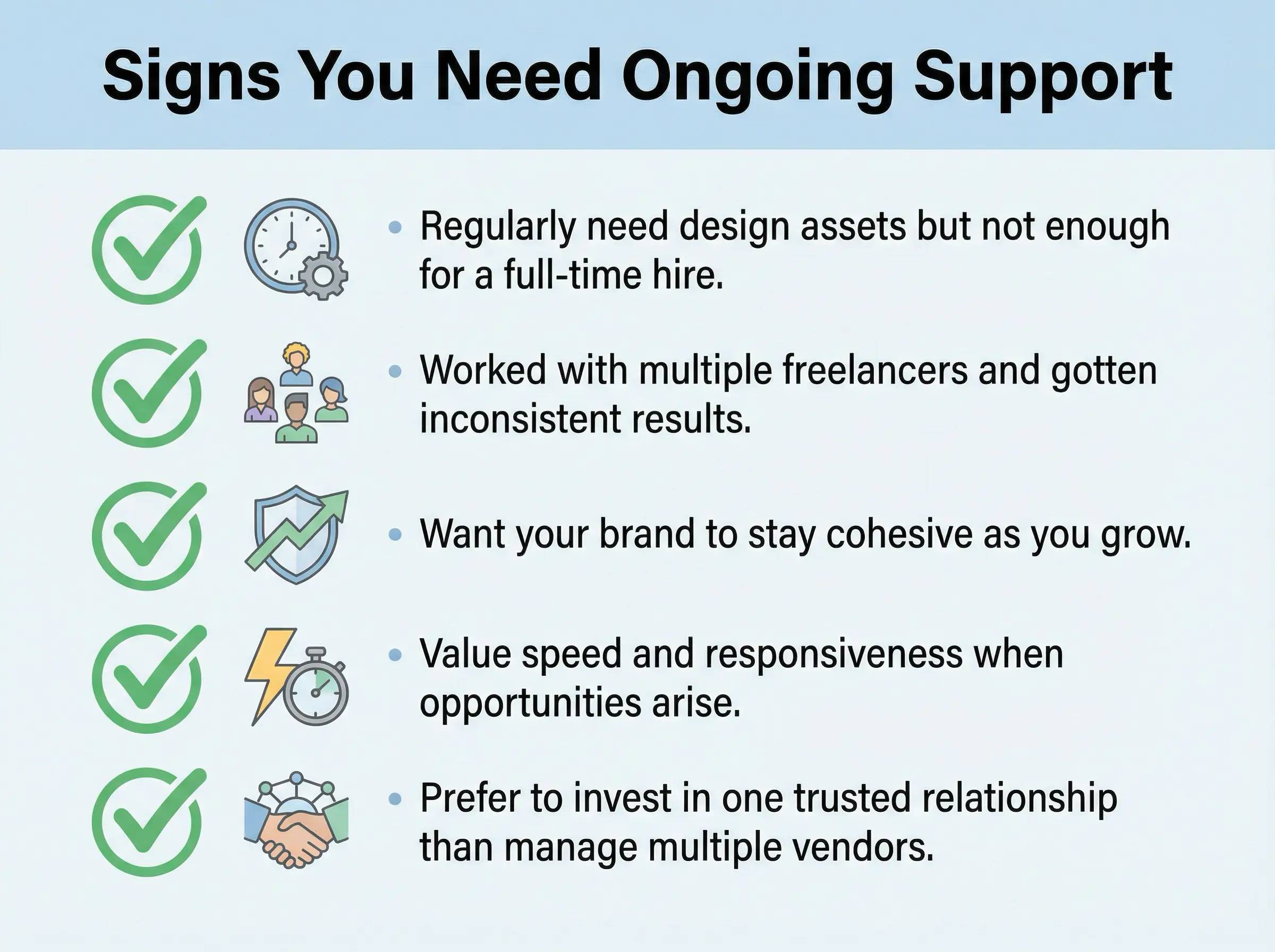 Signs You Need Ongoing Support

• Regularly need design assets but not enough for a full-time hire.

• Worked with multiple freelancers and gotten inconsistent results.

• Want your brand to stay cohesive as you grow.

• Value speed and responsiveness when opportunities arise.

• Prefer to invest in one trusted relationship than manage multiple vendors.